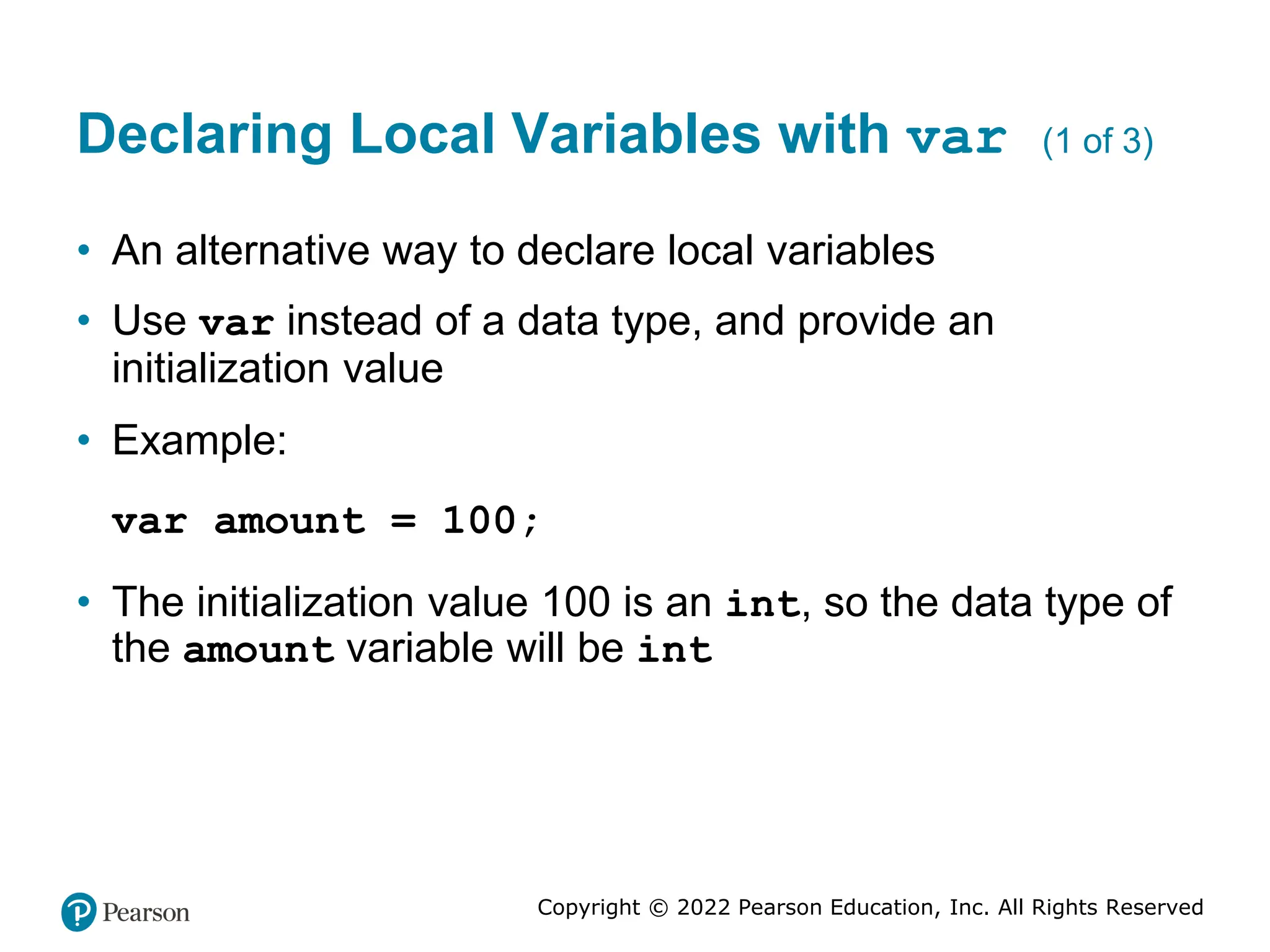 Declaring Local Variables with var (1 of 3)

• An alternative way to declare local variables

• Use var instead of a data type, and provide an initialization value

• Example:

var amount = 100;

• The initialization value 100 is an int, so the data type of the amount variable will be int

Pearson

Copyright © 2022 Pearson Education, Inc. All Rights Reserved